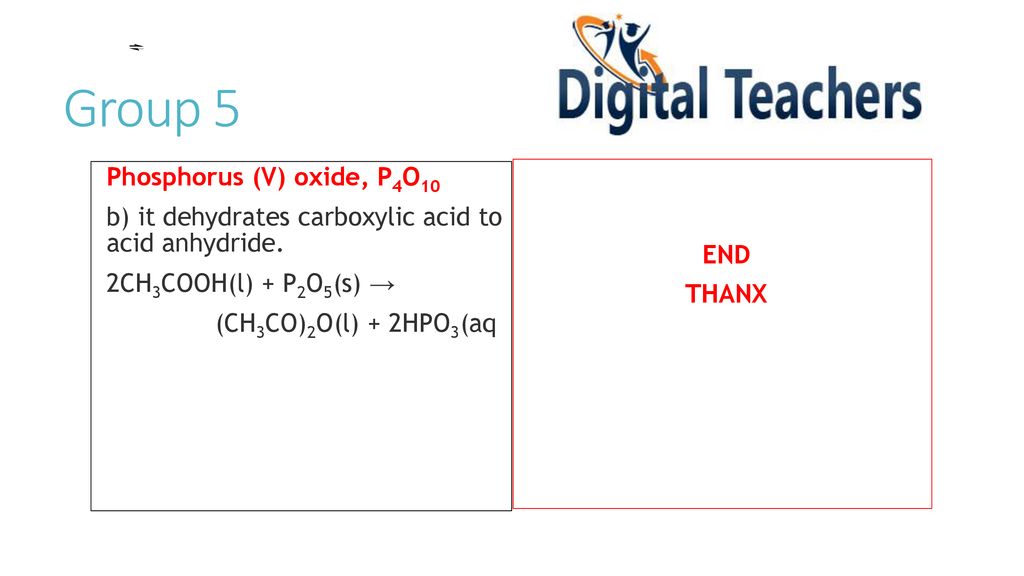 Group 5

Digital Teachers

Phosphorus (V) oxide, $P_4O_{10}$

b) it dehydrates carboxylic acid to acid anhydride.

$2CH_3COOH(l) + P_2O_5(s) \rightarrow$

$(CH_3CO)_2O(l) + 2HPO_3(aq$

END

THANX